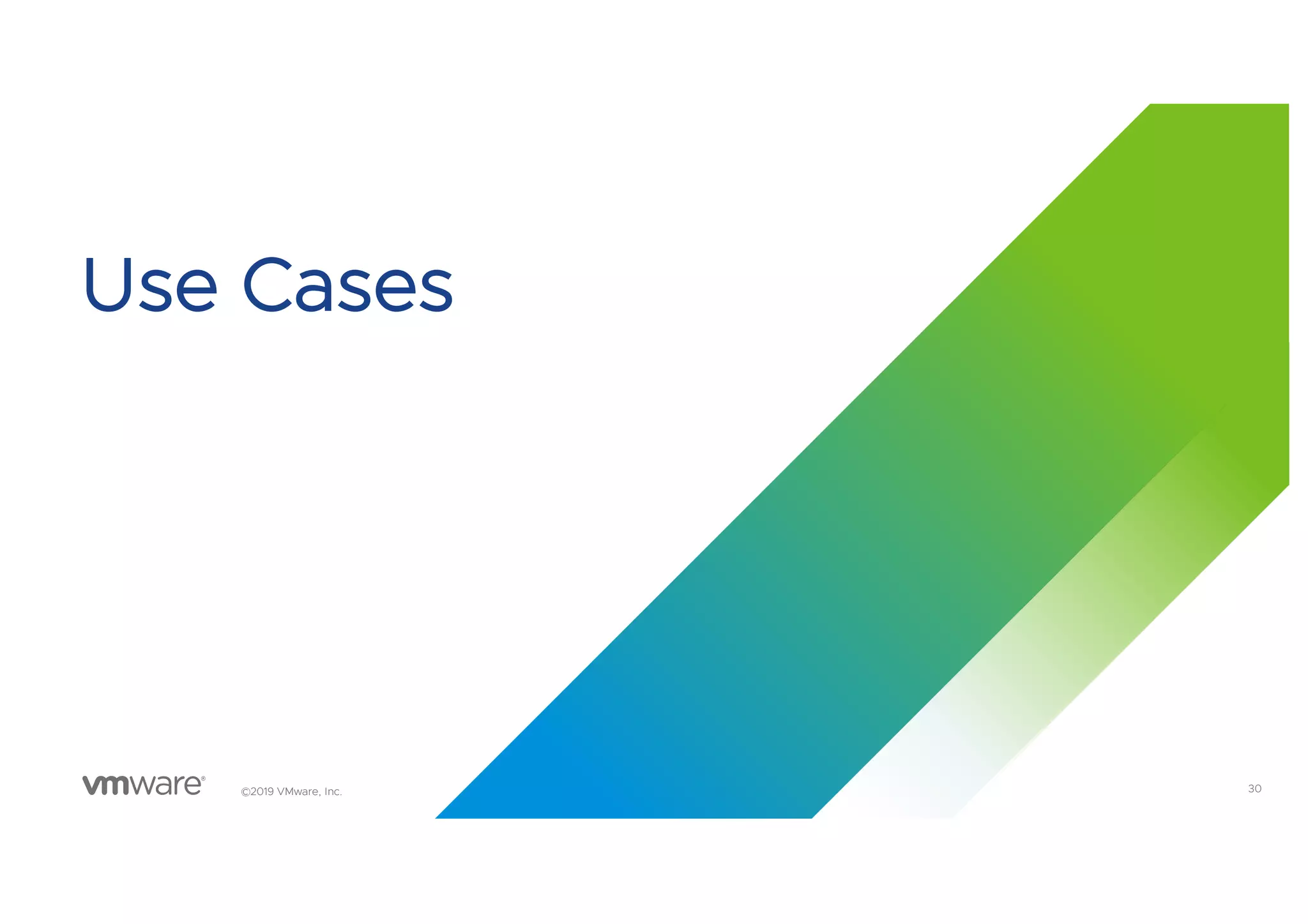 Use Cases

vmware®

©2019 VMware, Inc.

30